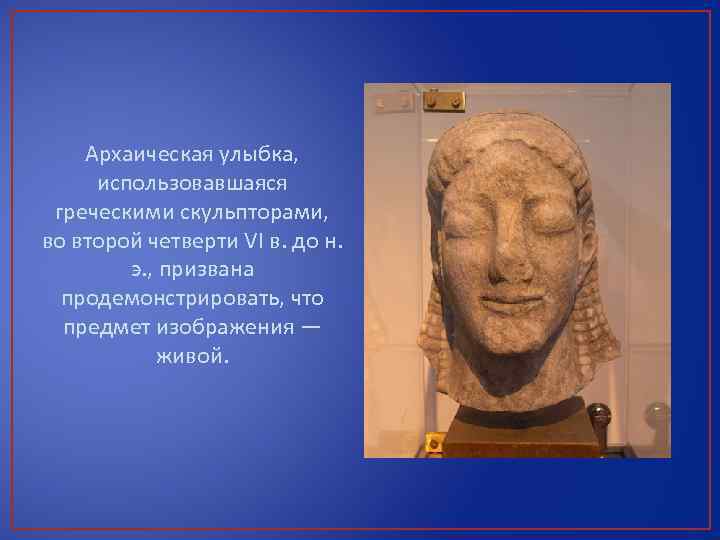 Архаическая улыбка, использовавшаяся греческими скульпторами, во второй четверти VI в. до н. э., призвана продемонстрировать, что предмет изображения — живой.